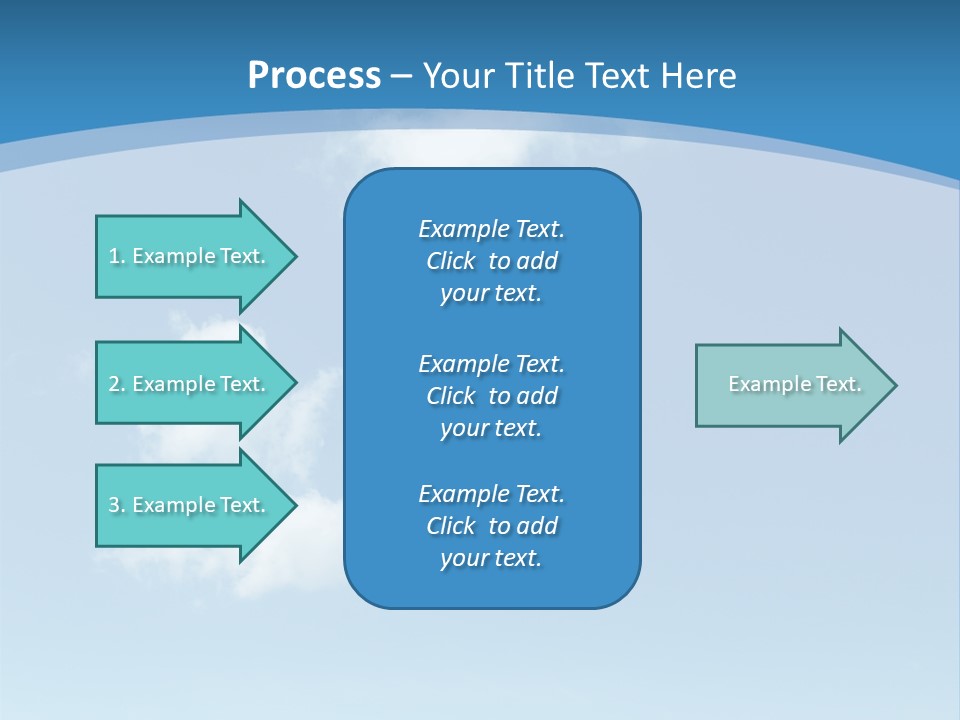 Process – Your Title Text Here

1. Example Text.

2. Example Text.

3. Example Text.

Example Text. Click to add your text.

Example Text. Click to add your text.

Example Text. Click to add your text.

Example Text.